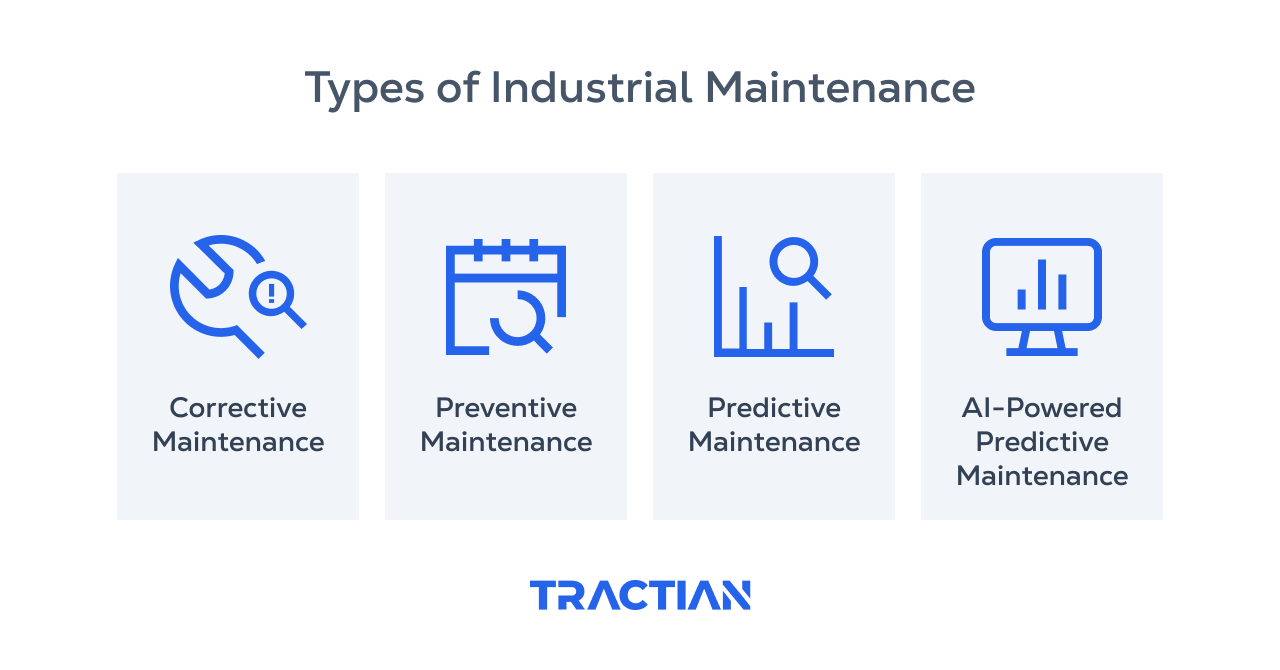 Types of Industrial Maintenance

Corrective Maintenance

Preventive Maintenance

Predictive Maintenance

AI-Powered Predictive Maintenance

TRACTIAN